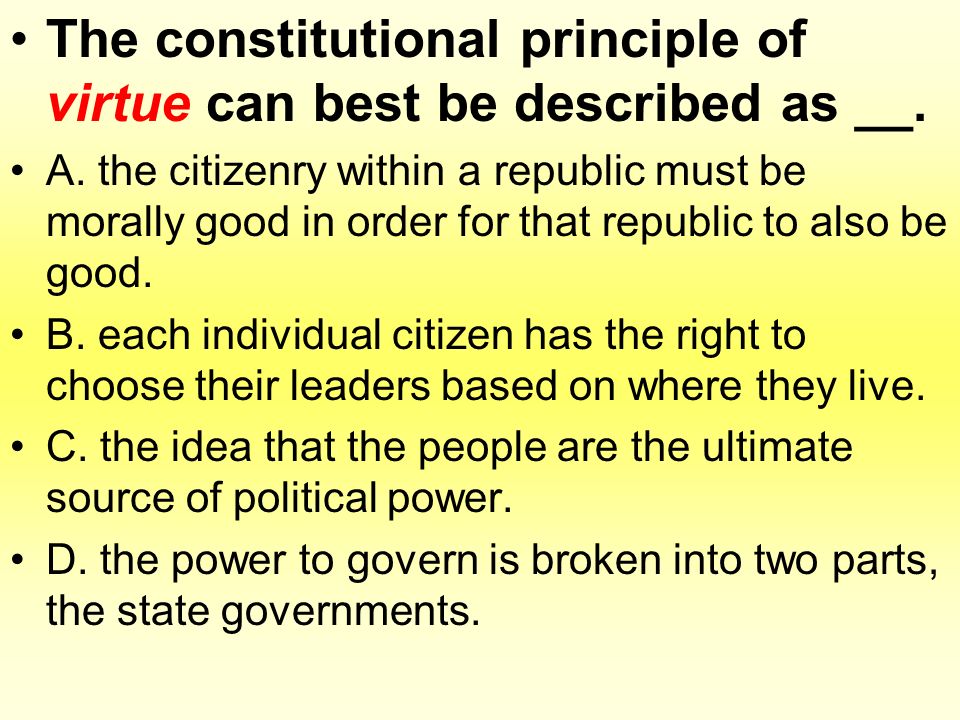 • The constitutional principle of virtue can best be described as __.

• A. the citizenry within a republic must be morally good in order for that republic to also be good.

• B. each individual citizen has the right to choose their leaders based on where they live.

• C. the idea that the people are the ultimate source of political power.

• D. the power to govern is broken into two parts, the state governments.